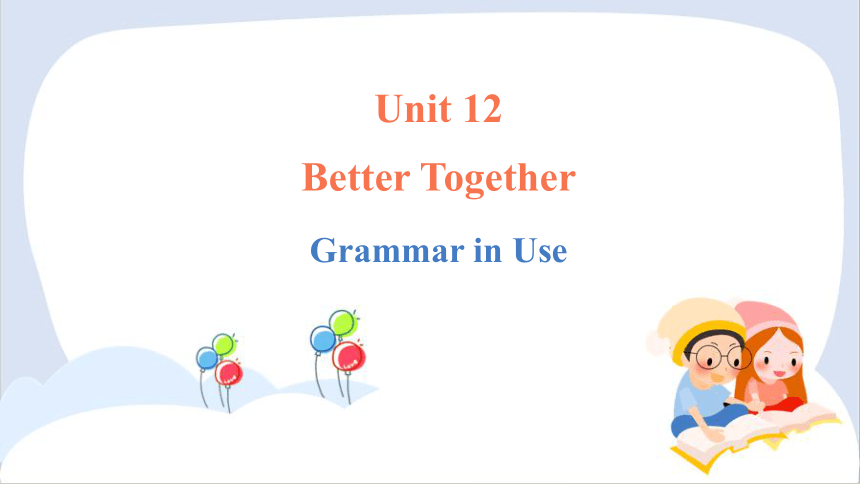 Unit 12

Better Together

Grammar in Use